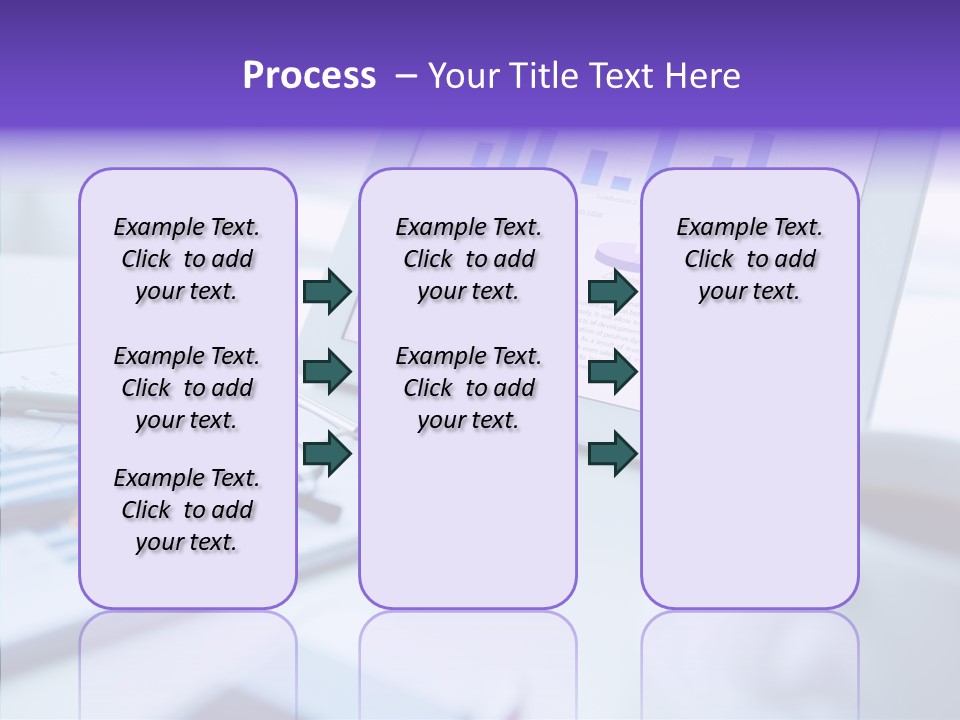 Process – Your Title Text Here

Example Text. Click to add your text.

Example Text. Click to add your text.

Example Text. Click to add your text.

Example Text. Click to add your text.

Example Text. Click to add your text.

Example Text. Click to add your text.